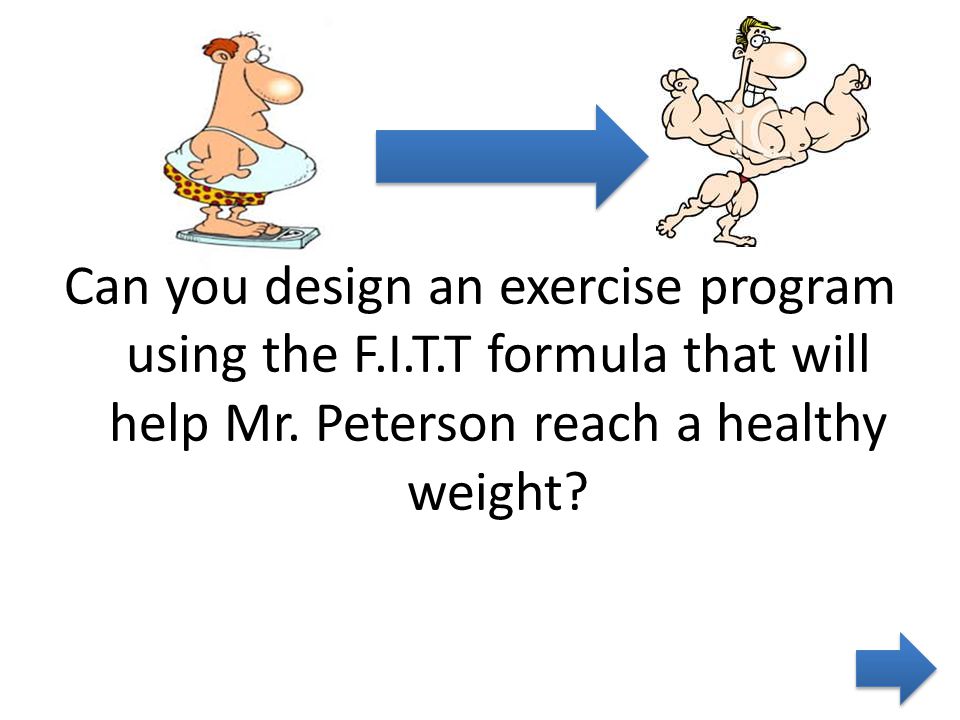 Can you design an exercise program using the F.I.T.T formula that will help Mr. Peterson reach a healthy weight?